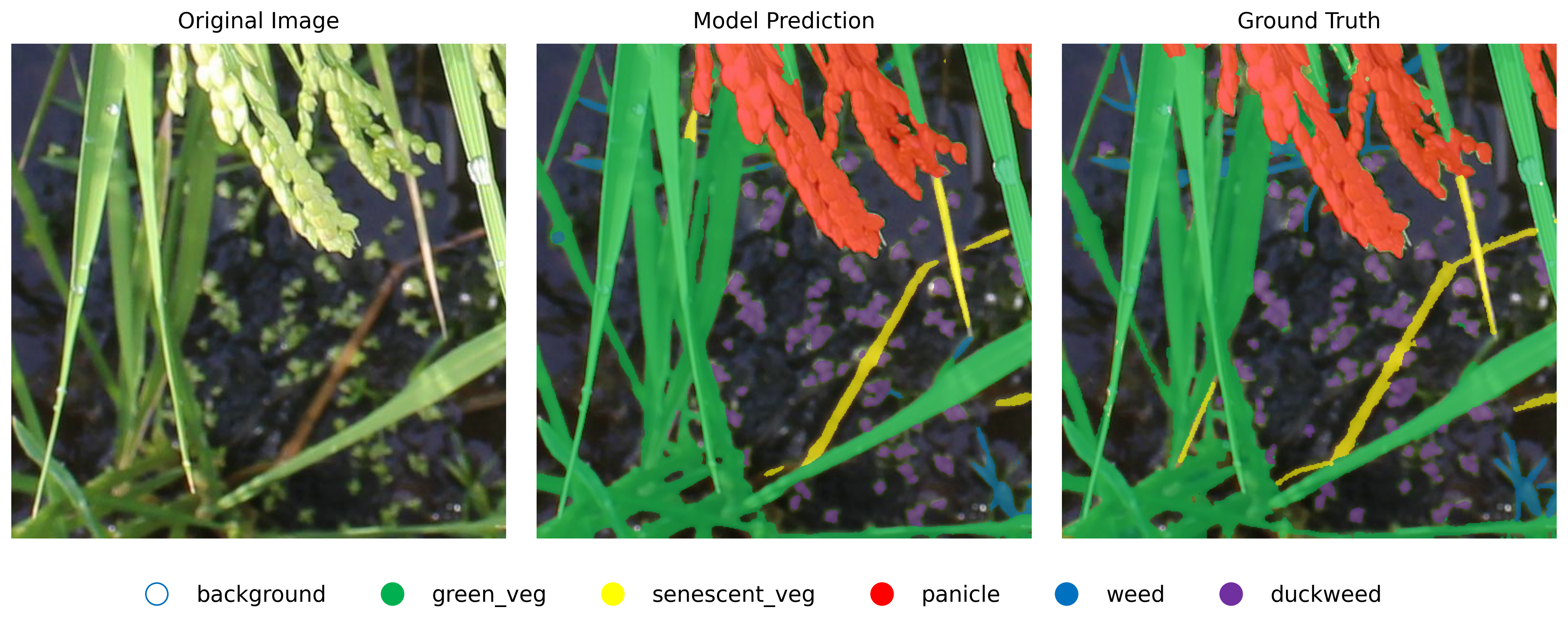 Original Image

Model Prediction

Ground Truth

background green_veg senescent_veg panicle weed duckweed